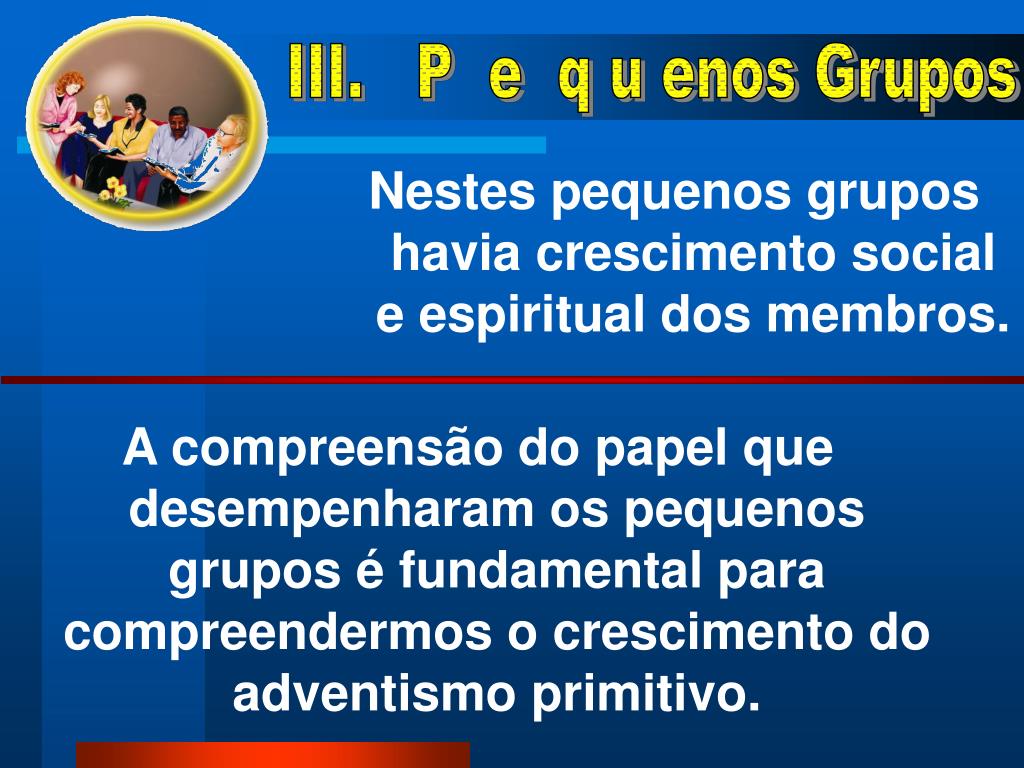 III. P e q u enos Grupos

Nestes pequenos grupos havia crescimento social e espiritual dos membros.

A compreensão do papel que desempenharam os pequenos grupos é fundamental para compreendermos o crescimento do adventismo primitivo.